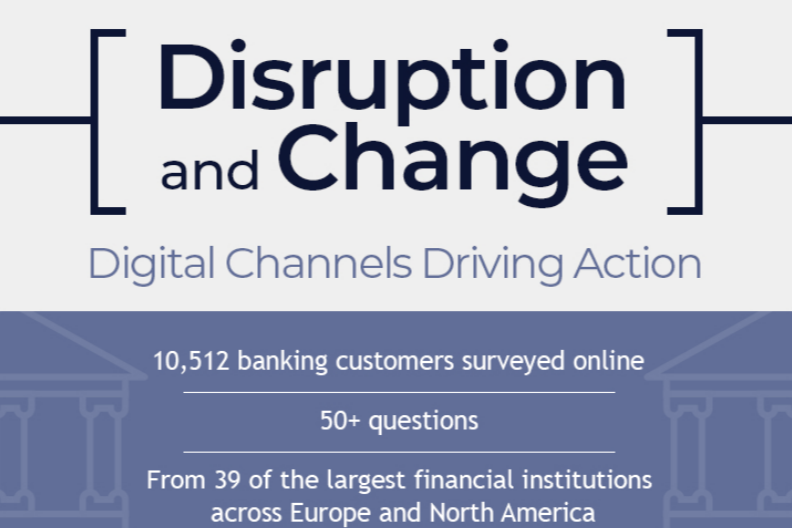 Disruption and Change

Digital Channels Driving Action

10,512 banking customers surveyed online

50+ questions

From 39 of the largest financial institutions across Europe and North America